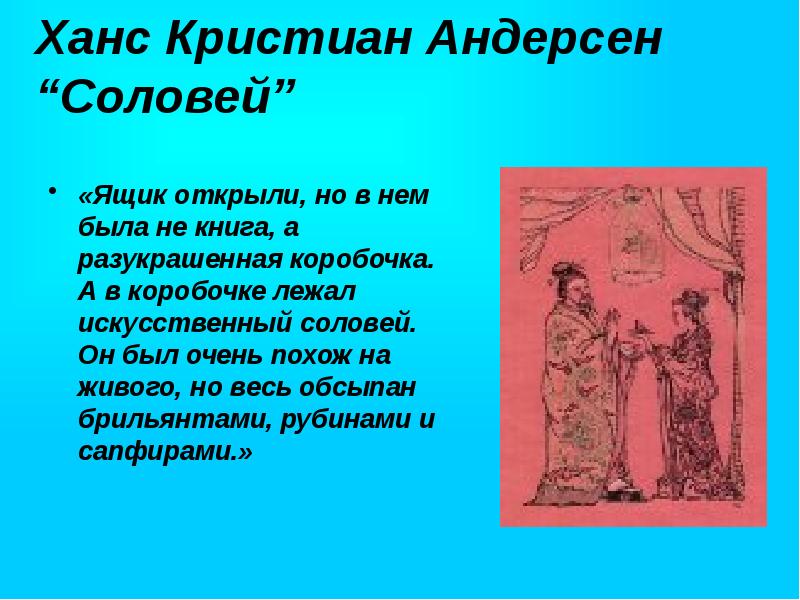 Ханс Кристиан Андерсен “Соловей”

• «Ящик открыли, но в нем была не книга, а разукрашенная коробочка. А в коробочке лежал искусственный соловей. Он был очень похож на живого, но весь обсыпан брильянтами, рубинами и сапфирами.»